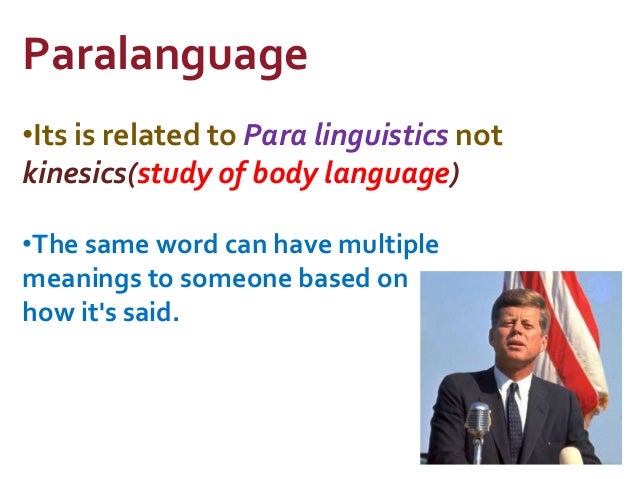 Paralanguage

•Its is related to Para linguistics not kinesics(study of body language)

•The same word can have multiple meanings to someone based on how it's said.